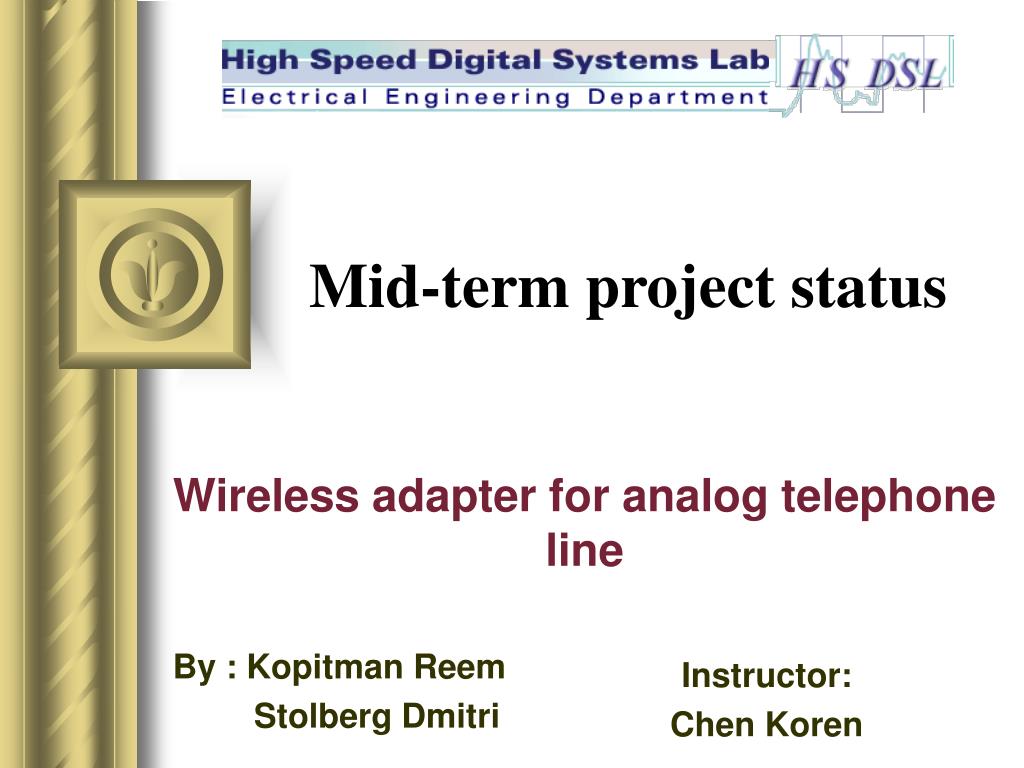 High Speed Digital Systems Lab
Electrical Engineering Department
HS DSL

Mid-term project status

Wireless adapter for analog telephone line

By : Kopitman Reem
Stolberg Dmitri

Instructor:
Chen Koren